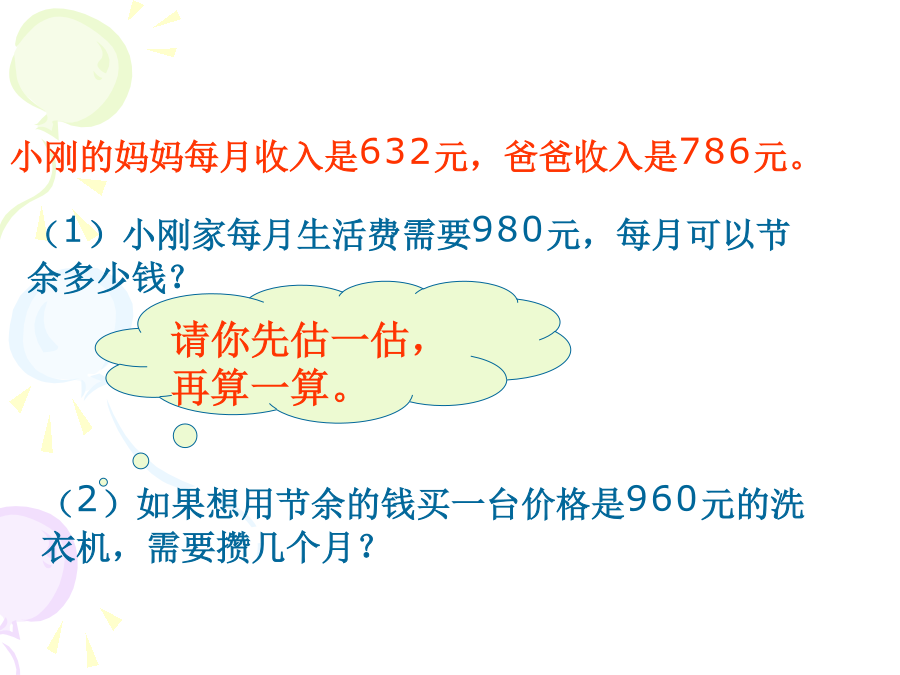 小刚的妈妈每月收入是632元，爸爸收入是786元。

（1）小刚家每月生活费需要980元，每月可以节余多少钱？

请你先估一估，再算一算。

（2）如果想用节余的钱买一台价格是960元的洗衣机，需要攒几个月？